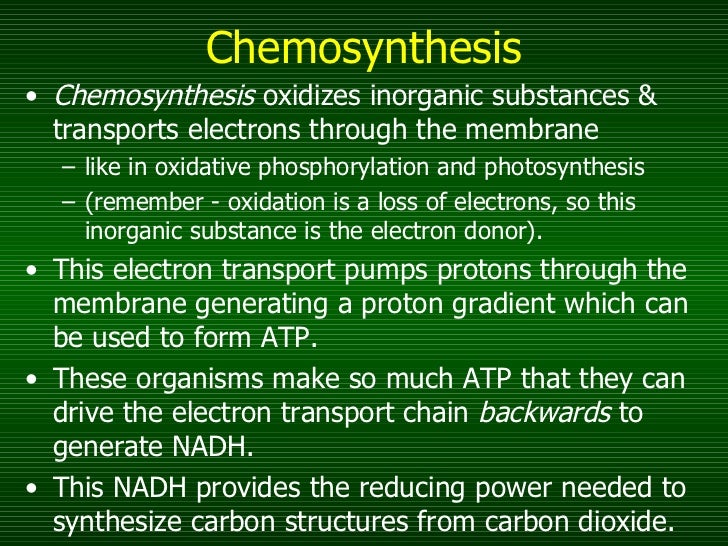 Chemosynthesis

• Chemosynthesis oxidizes inorganic substances & transports electrons through the membrane
  – like in oxidative phosphorylation and photosynthesis
  – (remember - oxidation is a loss of electrons, so this inorganic substance is the electron donor).
• This electron transport pumps protons through the membrane generating a proton gradient which can be used to form ATP.
• These organisms make so much ATP that they can drive the electron transport chain backwards to generate NADH.
• This NADH provides the reducing power needed to synthesize carbon structures from carbon dioxide.